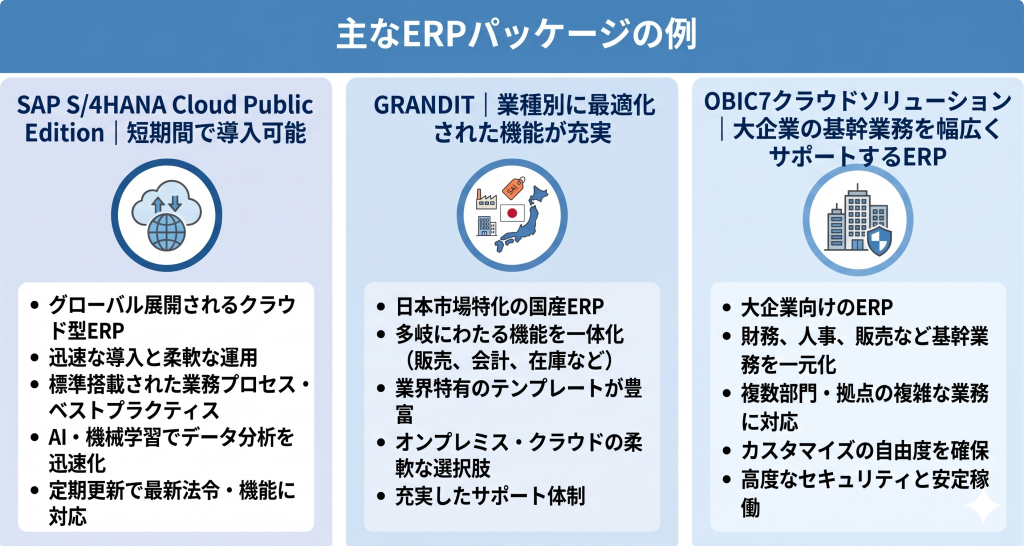 主なERPパッケージの例

SAP S/4HANA Cloud Public Edition｜短期間で導入可能

- グローバル展開されるクラウド型ERP
- 迅速な導入と柔軟な運用
- 標準搭載された業務プロセス・ベストプラクティス
- AI・機械学習でデータ分析を迅速化
- 定期更新で最新法令・機能に対応

GRANDIT｜業種別に最適化された機能が充実

SAL

- 日本市場特化の国産ERP
- 多岐にわたる機能を一体化（販売、会計、在庫など）
- 業界特有のテンプレートが豊富
- オンプレミス・クラウドの柔軟な選択肢
- 充実したサポート体制

OBIC7クラウドソリューション｜大企業の基幹業務を幅広くサポートするERP

- 大企業向けのERP
- 財務、人事、販売など基幹業務を一元化
- 複数部門・拠点の複雑な業務に対応
- カスタマイズの自由度を確保
- 高度なセキュリティと安定稼働